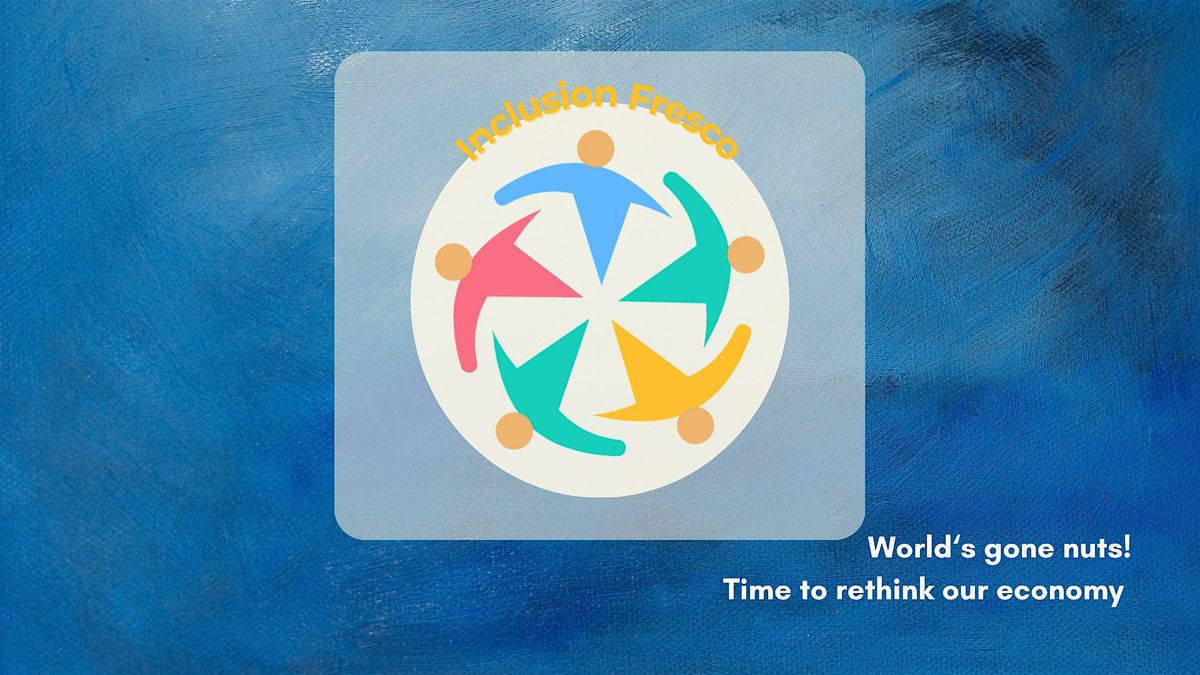 Inclusion Fresco

World's gone nuts!
Time to rethink our economy